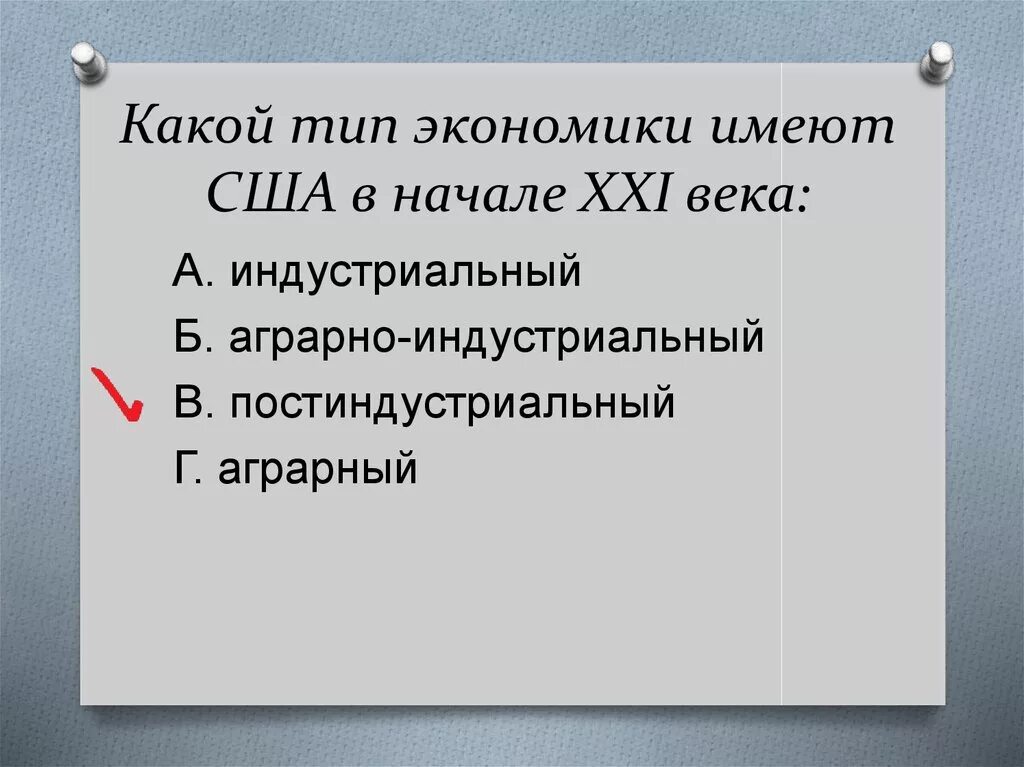 Какой тип экономики имеют США в начале XXI века:

А. индустриальный

Б. аграрно-индустриальный

В. постиндустриальный

Г. аграрный